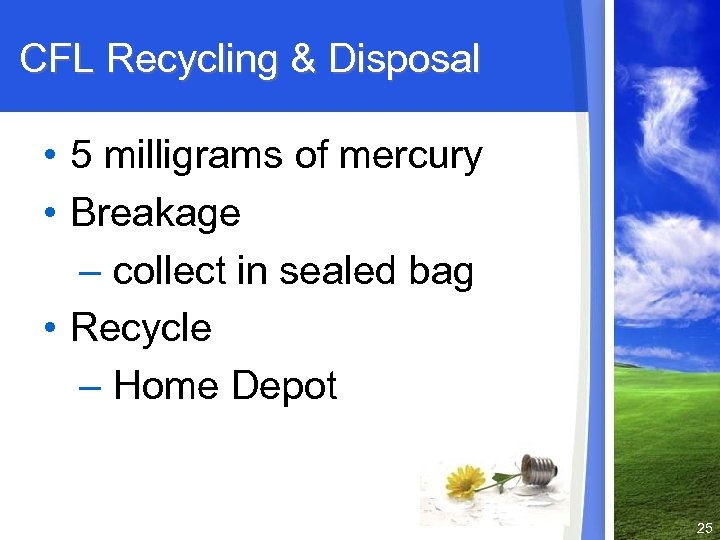 CFL Recycling & Disposal

• 5 milligrams of mercury
• Breakage
– collect in sealed bag
• Recycle
– Home Depot

25